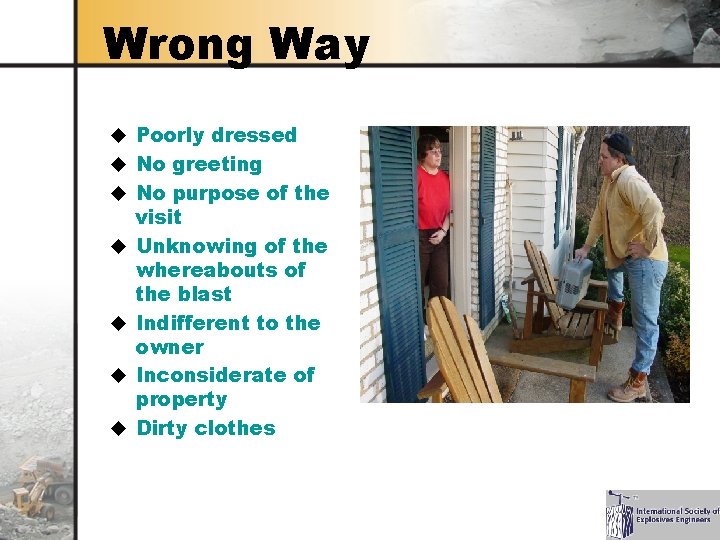 Wrong Way

◆ Poorly dressed
◆ No greeting
◆ No purpose of the visit
◆ Unknowing of the whereabouts of the blast
◆ Indifferent to the owner
◆ Inconsiderate of property
◆ Dirty clothes

International Society of Explosives Engineers